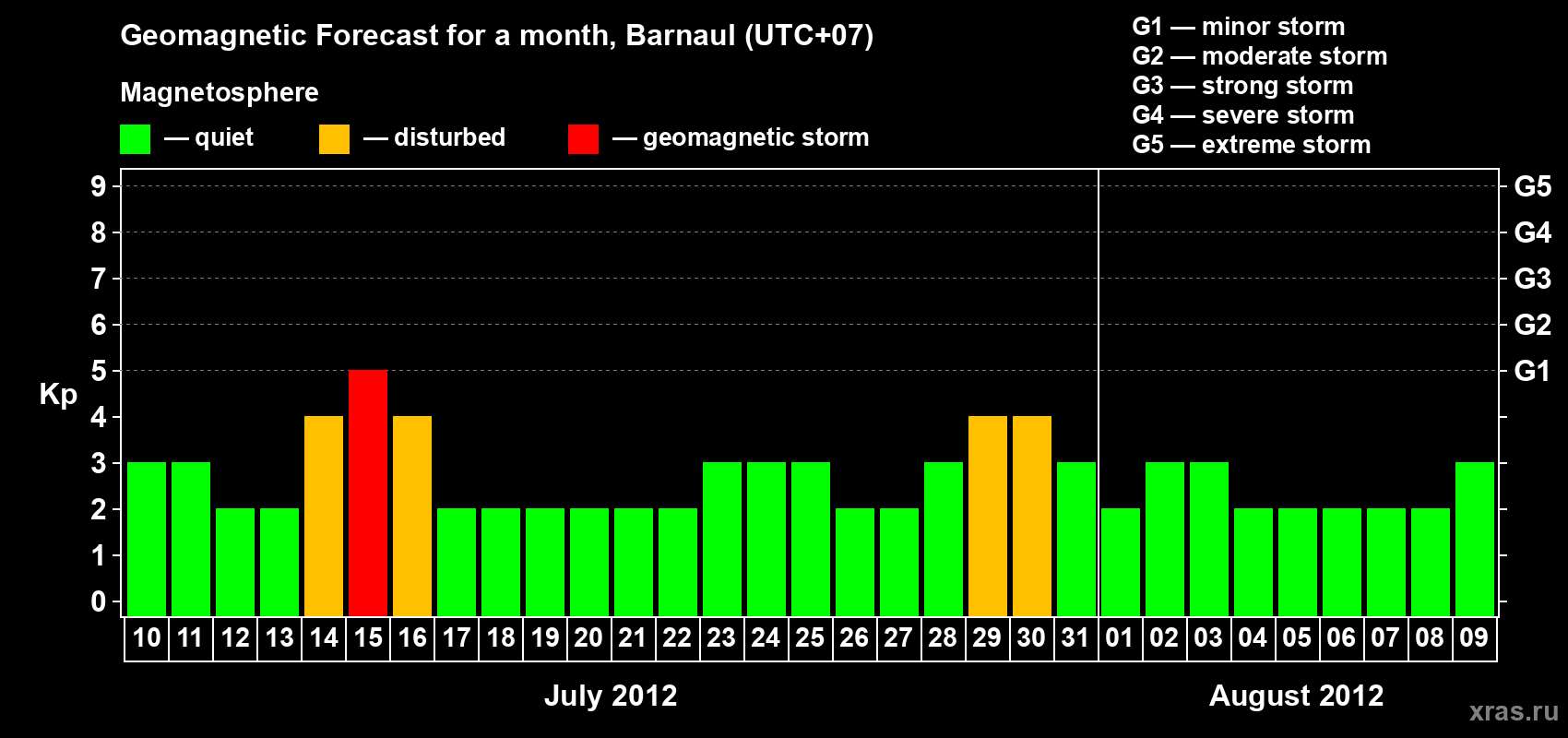 Geomagnetic Forecast for a month, Barnaul (UTC+07)

Magnetosphere

— quiet — disturbed — geomagnetic storm

G1 — minor storm
G2 — moderate storm
G3 — strong storm
G4 — severe storm
G5 — extreme storm

Kp

9
8
7
6
5
4
3
2
1
0

G5
G4
G3
G2
G1

10 11 12 13 14 15 16 17 18 19 20 21 22 23 24 25 26 27 28 29 30 31 01 02 03 04 05 06 07 08 09

July 2012

August 2012

xras.ru